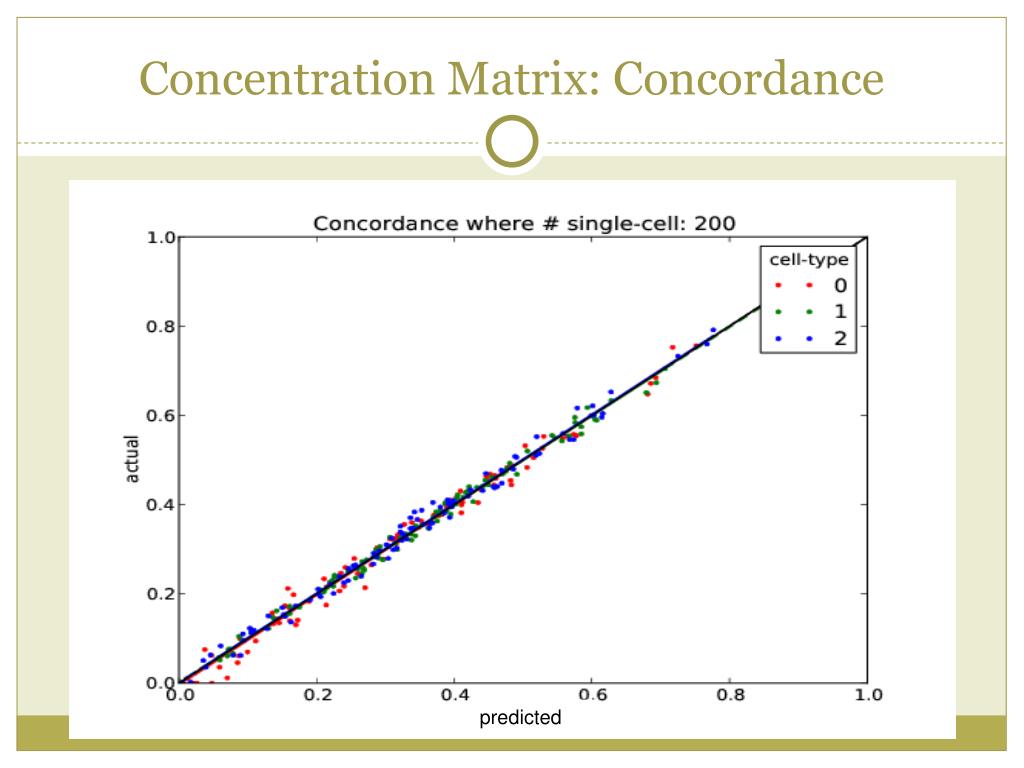 Concentration Matrix: Concordance

Concordance where # single-cell: 200

cell-type
0
1
2

actual

1.0
0.8
0.6
0.4
0.2
0.0

0.0
0.2
0.4
0.6
0.8
1.0

predicted